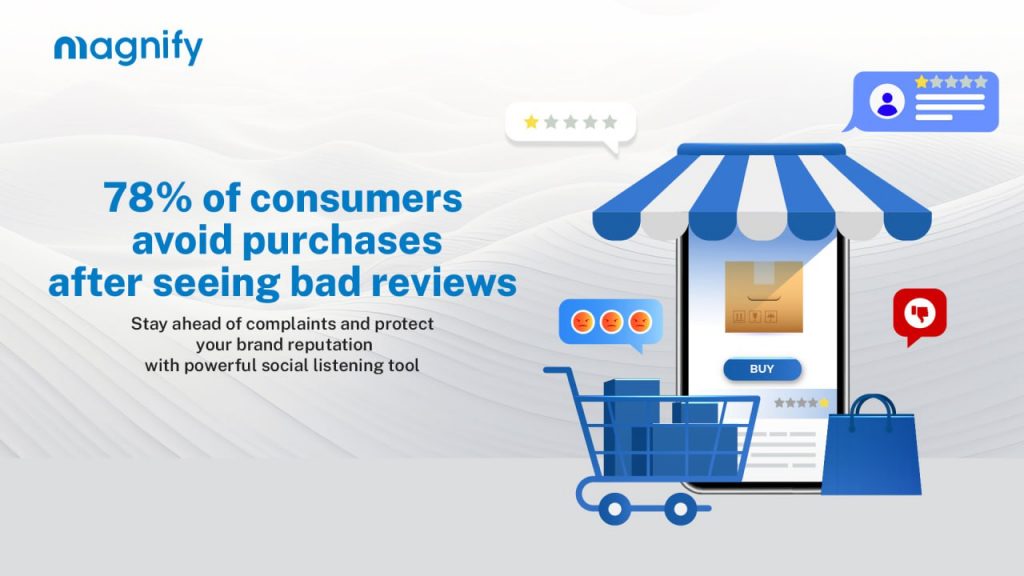 magnify

78% of consumers avoid purchases after seeing bad reviews

Stay ahead of complaints and protect your brand reputation with powerful social listening tool

BUY